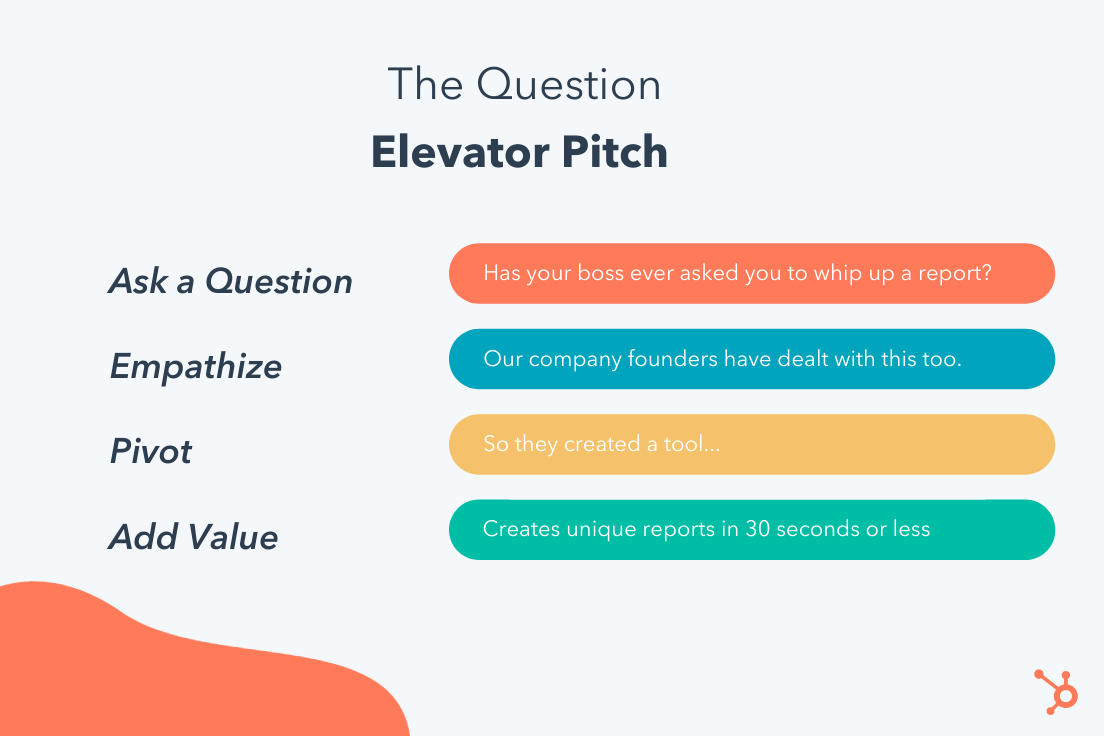 The Question
Elevator Pitch

Ask a Question

Has your boss ever asked you to whip up a report?

Empathize

Our company founders have dealt with this too.

Pivot

So they created a tool...

Add Value

Creates unique reports in 30 seconds or less